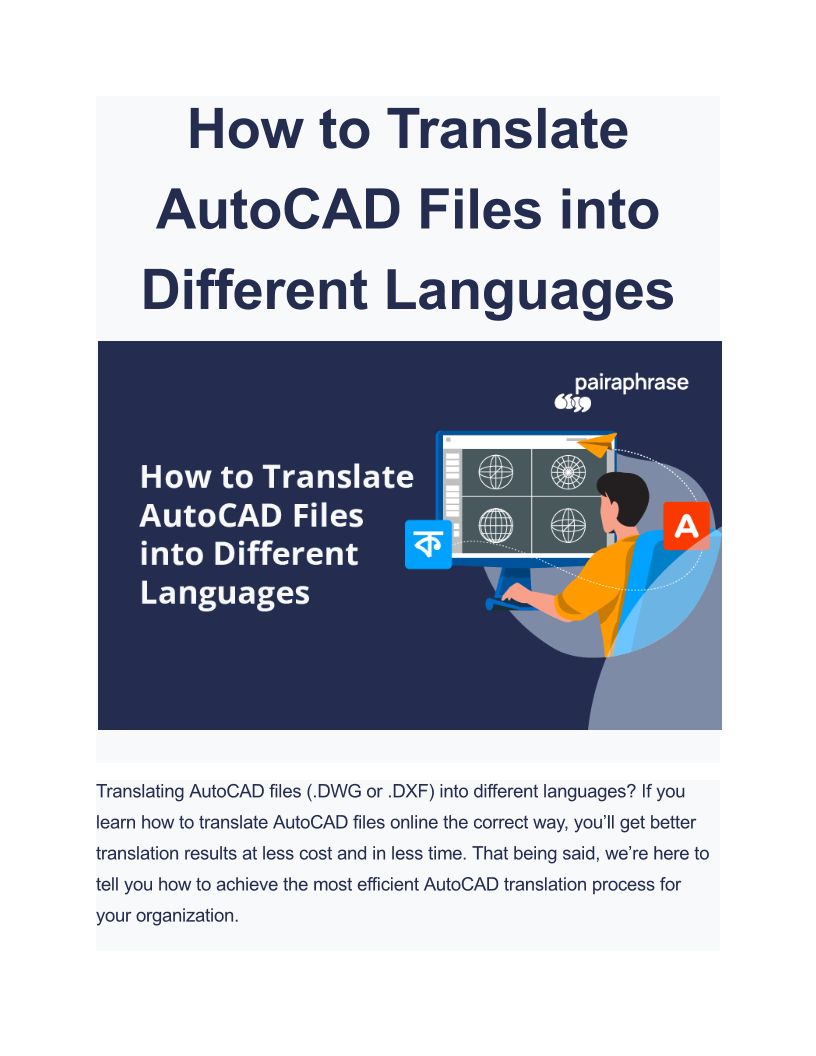 How to Translate AutoCAD Files into Different Languages

pairaphrase

How to Translate AutoCAD Files into Different Languages

ক

A

Translating AutoCAD files (.DWG or .DXF) into different languages? If you learn how to translate AutoCAD files online the correct way, you'll get better translation results at less cost and in less time. That being said, we're here to tell you how to achieve the most efficient AutoCAD translation process for your organization.